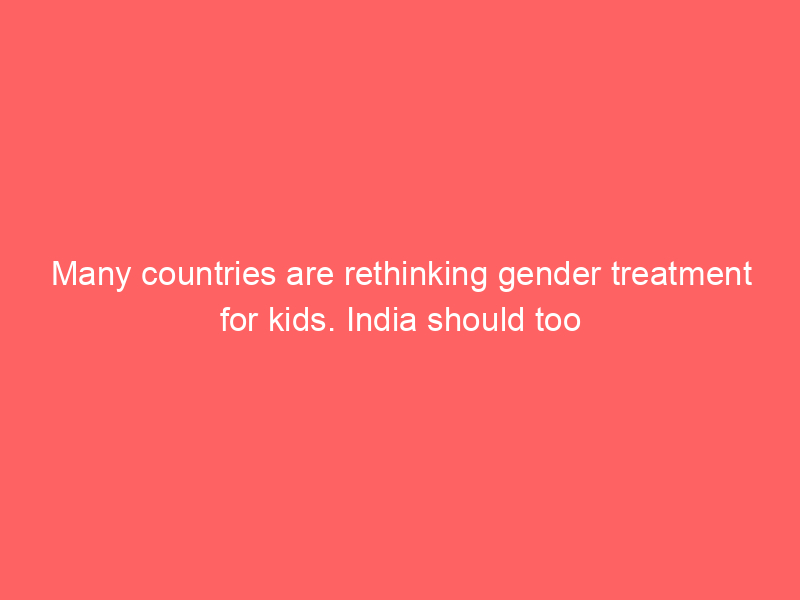 Many countries are rethinking gender treatment for kids. India should too